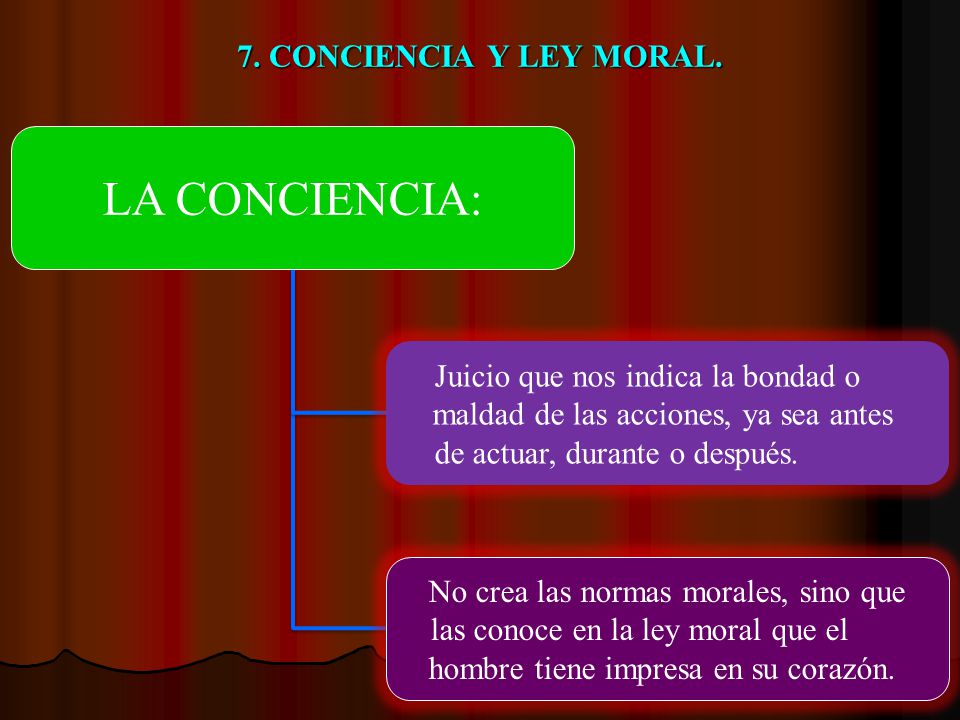 7. CONCIENCIA Y LEY MORAL.

LA CONCIENCIA:

Juicio que nos indica la bondad o maldad de las acciones, ya sea antes de actuar, durante o después.

No crea las normas morales, sino que las conoce en la ley moral que el hombre tiene impresa en su corazón.